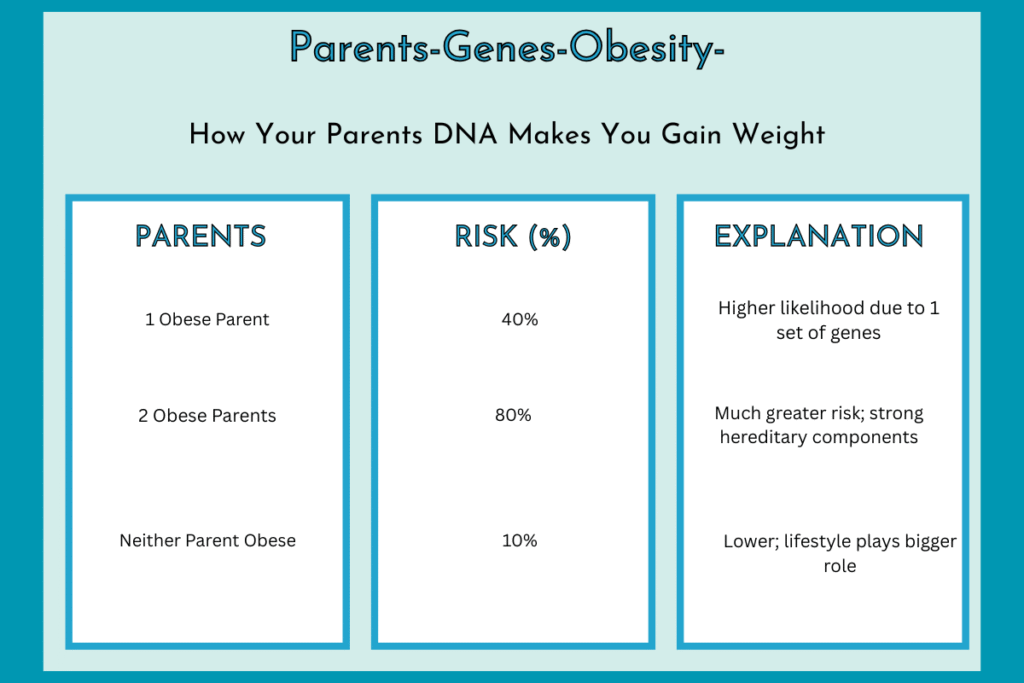 Parents-Genes-Obesity-

How Your Parents DNA Makes You Gain Weight

| PARENTS | RISK (%) | EXPLANATION |
|---|---|---|
| 1 Obese Parent | 40% | Higher likelihood due to 1 set of genes |
| 2 Obese Parents | 80% | Much greater risk; strong hereditary components |
| Neither Parent Obese | 10% | Lower; lifestyle plays bigger role |